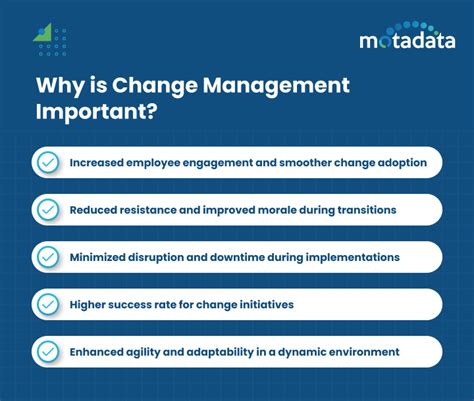 motadata

Why is Change Management Important?

Increased employee engagement and smoother change adoption

Reduced resistance and improved morale during transitions

Minimized disruption and downtime during implementations

Higher success rate for change initiatives

Enhanced agility and adaptability in a dynamic environment